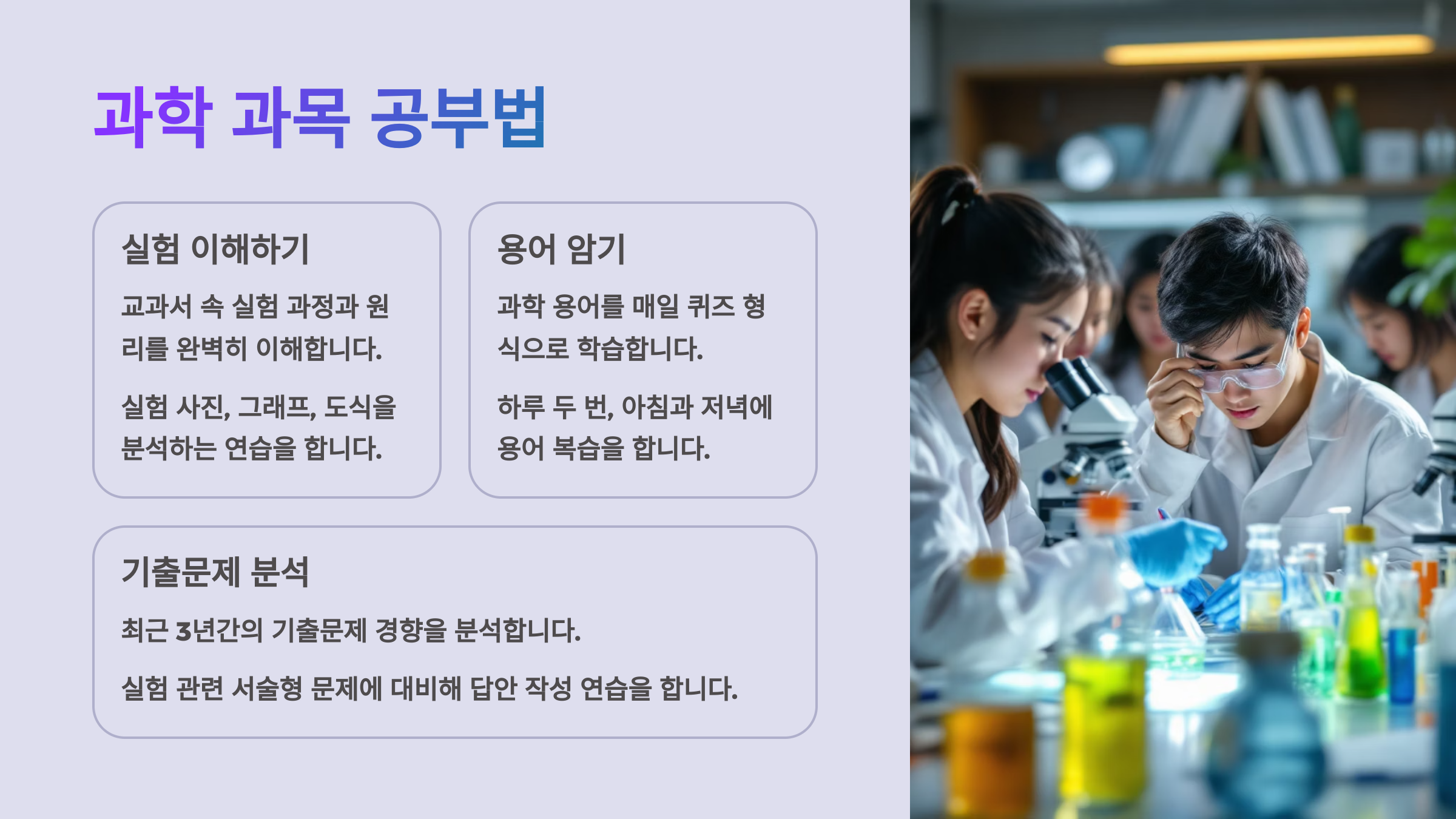 과학 과목 공부법

실험 이해하기

교과서 속 실험 과정과 원리를 완벽히 이해합니다.

실험 사진, 그래프, 도식을 분석하는 연습을 합니다.

용어 암기

과학 용어를 매일 퀴즈 형식으로 학습합니다.

하루 두 번, 아침과 저녁에 용어 복습을 합니다.

기출문제 분석

최근 3년간의 기출문제 경향을 분석합니다.

실험 관련 서술형 문제에 대비해 답안 작성 연습을 합니다.